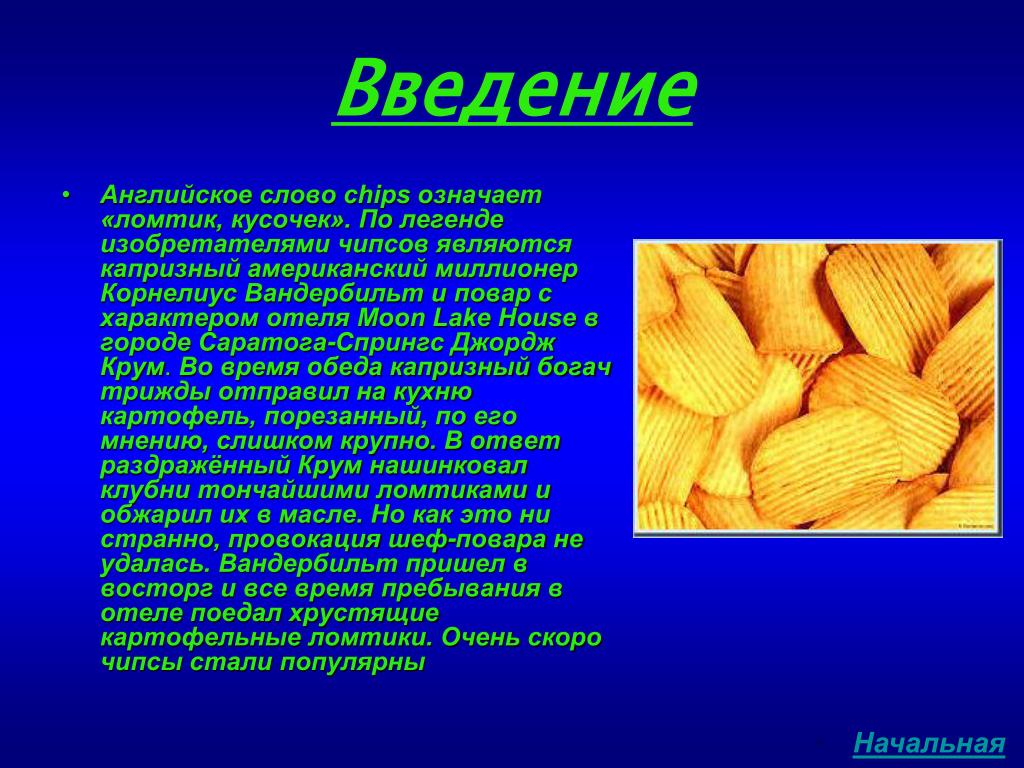 Введение

• Английское слово chips означает «ломтик, кусочек». По легенде изобретателями чипсов являются капризный американский миллионер Корнелиус Вандербильт и повар с характером отеля Moon Lake House в городе Саратога-Спрингс Джордж Крум. Во время обеда капризный богач трижды отправил на кухню картофель, порезанный, по его мнению, слишком крупно. В ответ раздражённый Крум нашинковал клубни тончайшими ломтиками и обжарил их в масле. Но как это ни странно, провокация шеф-повара не удалась. Вандербильт пришел в восторг и все время пребывания в отеле поедал хрустящие картофельные ломтики. Очень скоро чипсы стали популярны

Начальная